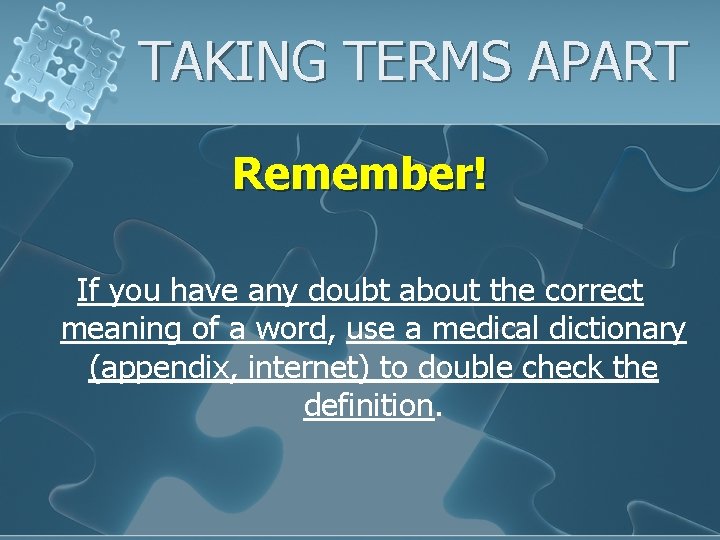 TAKING TERMS APART

Remember!

If you have any doubt about the correct meaning of a word, use a medical dictionary (appendix, internet) to double check the definition.